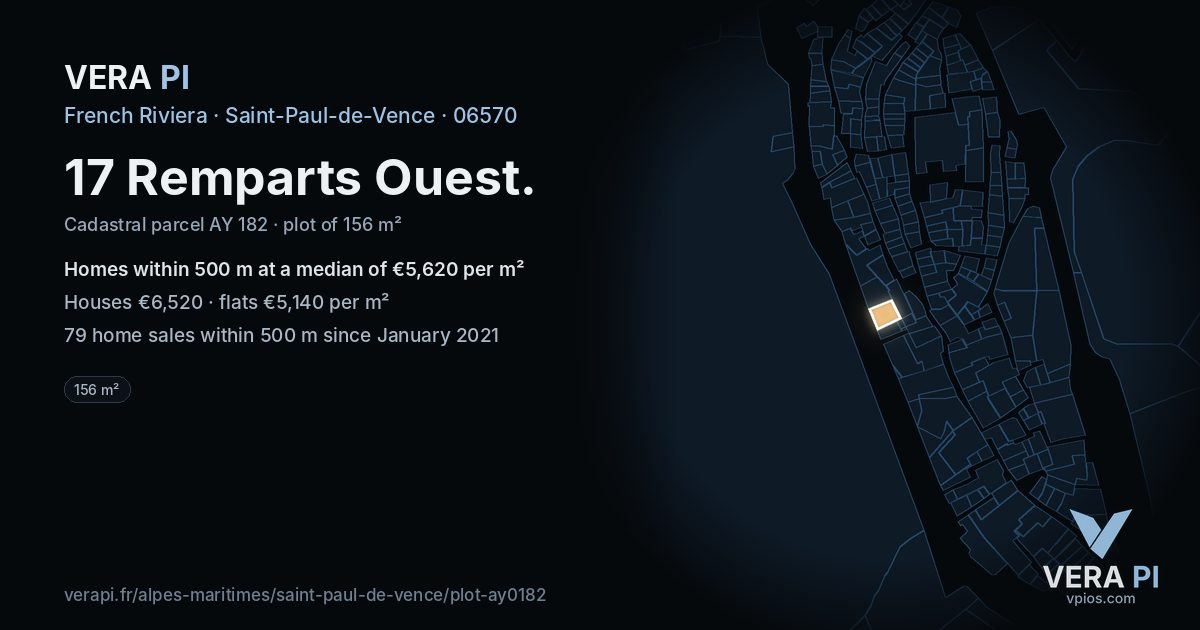 VERA PI

French Riviera · Saint-Paul-de-Vence · 06570

17 Remparts Ouest.

Cadastral parcel AY 182 · plot of 156 m²

Homes within 500 m at a median of €5,620 per m²

Houses €6,520 · flats €5,140 per m²

79 home sales within 500 m since January 2021

156 m²

verapi.fr/alpes-maritimes/saint-paul-de-vence/plot-ay0182

VERA PI
vpios.com